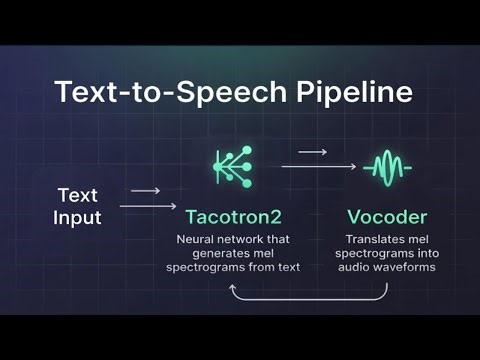 Text-to-Speech Pipeline

Text Input

Tacotron2

Neural network that generates mel spectrograms from text

Vocoder

Translates mel spectrograms into audio waveforms